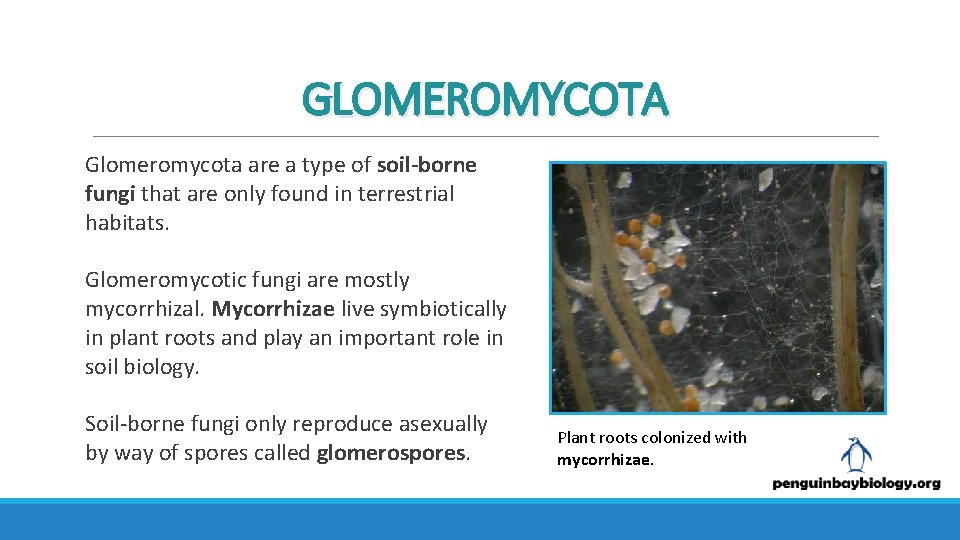 GLOMEROMYCOTA

Glomeromycota are a type of soil-borne fungi that are only found in terrestrial habitats.

Glomeromycotic fungi are mostly mycorrhizal. Mycorrhizae live symbiotically in plant roots and play an important role in soil biology.

Soil-borne fungi only reproduce asexually by way of spores called glomerospores.

Plant roots colonized with mycorrhizae.

penguinbaybiology.org